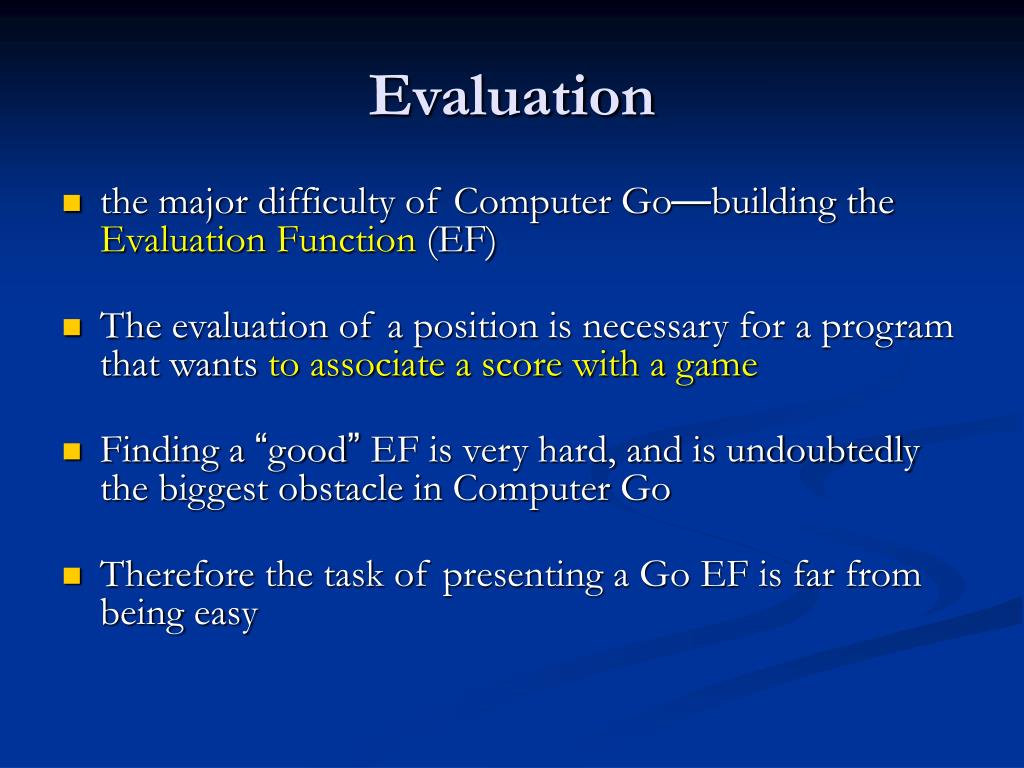 Evaluation

- the major difficulty of Computer Go—building the Evaluation Function (EF)

- The evaluation of a position is necessary for a program that wants to associate a score with a game

- Finding a “good” EF is very hard, and is undoubtedly the biggest obstacle in Computer Go

- Therefore the task of presenting a Go EF is far from being easy